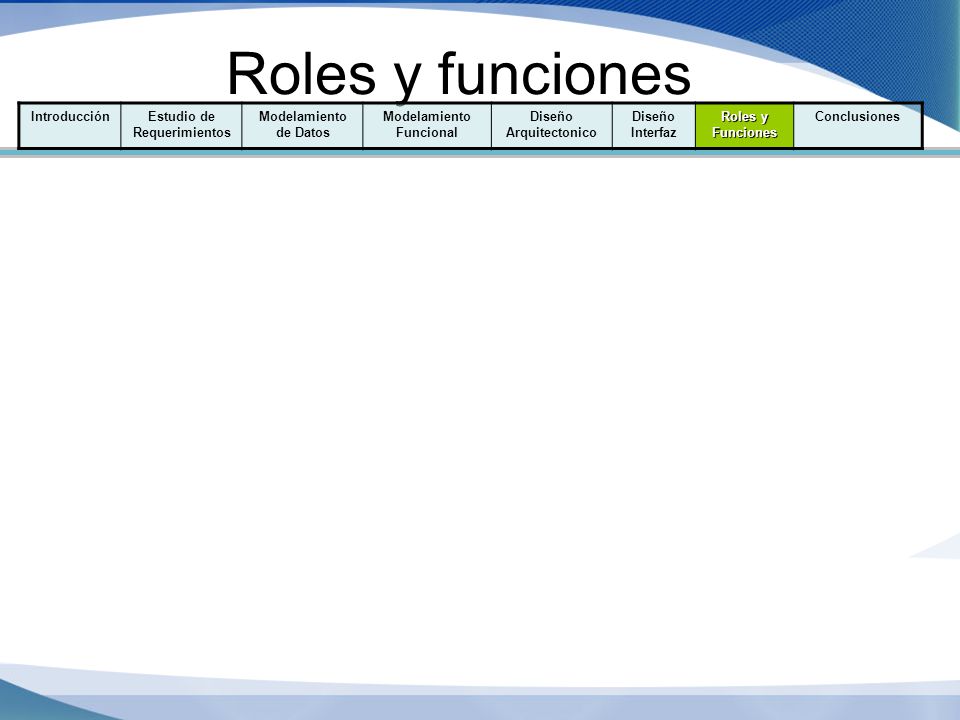 Roles y funciones

| Introducción | Estudio de Requerimientos | Modelamiento de Datos | Modelamiento Funcional | Diseño Arquitectonico | Diseño Interfaz | Roles y Funciones | Conclusiones |
|---|---|---|---|---|---|---|---|